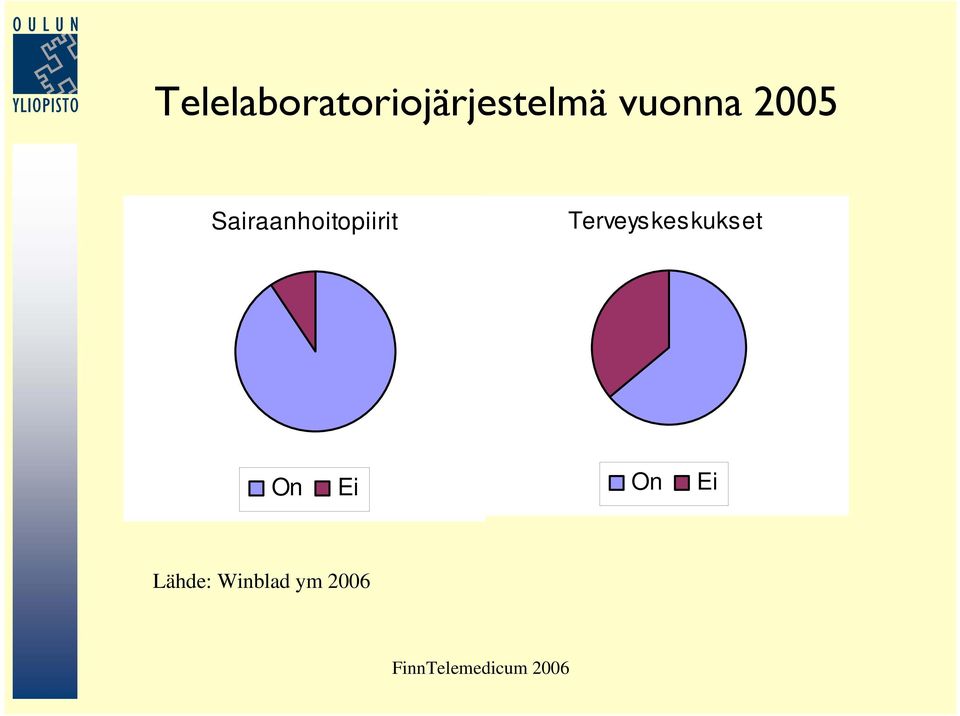 OULUN YLIOPISTO

Telelaboratoriojärjestelmä vuonna 2005

Sairaanhoitopiirit

On Ei

Terveyskeskukset

On Ei

Lähde: Winblad ym 2006

FinnTelemedicum 2006